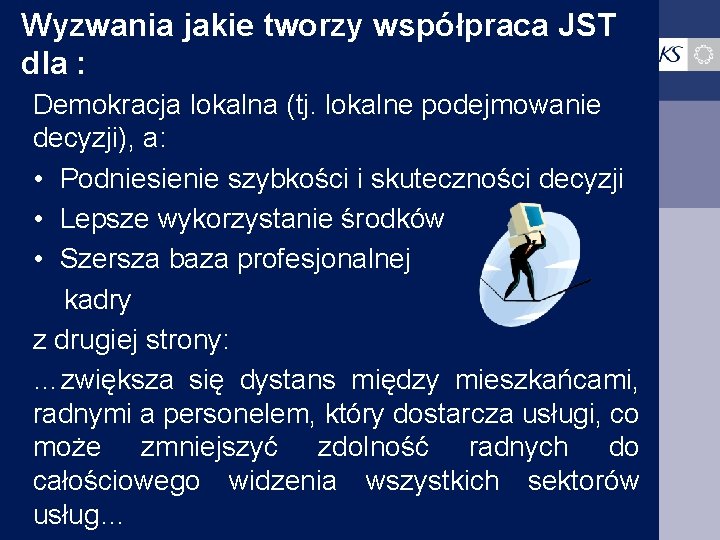 Wyzwania jakie tworzy współpraca JST dla :

KS

Demokracja lokalna (tj. lokalne podejmowanie decyzji), a:

• Podniesienie szybkości i skuteczności decyzji
• Lepsze wykorzystanie środków
• Szersza baza profesjonalnej kadry

z drugiej strony:

…zwiększa się dystans między mieszkańcami, radnymi a personelem, który dostarcza usługi, co może zmniejszyć zdolność radnych do całościowego widzenia wszystkich sektorów usług…